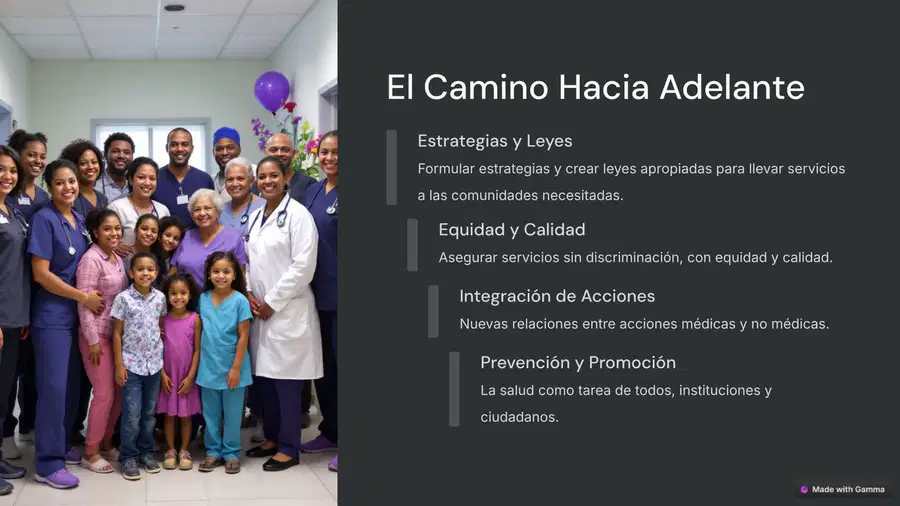 El Camino Hacia Adelante

Estrategias y Leyes
Formular estrategias y crear leyes apropiadas para llevar servicios a las comunidades necesitadas.

Equidad y Calidad
Asegurar servicios sin discriminación, con equidad y calidad.

Integración de Acciones
Nuevas relaciones entre acciones médicas y no médicas.

Prevención y Promoción
La salud como tarea de todos, instituciones y ciudadanos.

Made with Gamma